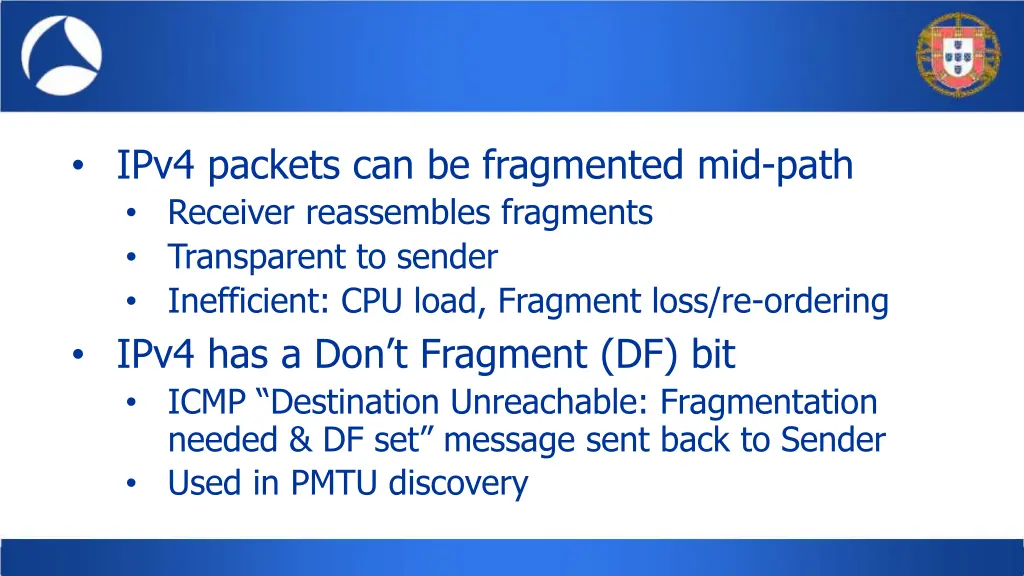 • IPv4 packets can be fragmented mid-path
  • Receiver reassembles fragments
  • Transparent to sender
  • Inefficient: CPU load, Fragment loss/re-ordering
• IPv4 has a Don’t Fragment (DF) bit
  • ICMP “Destination Unreachable: Fragmentation needed & DF set” message sent back to Sender
  • Used in PMTU discovery